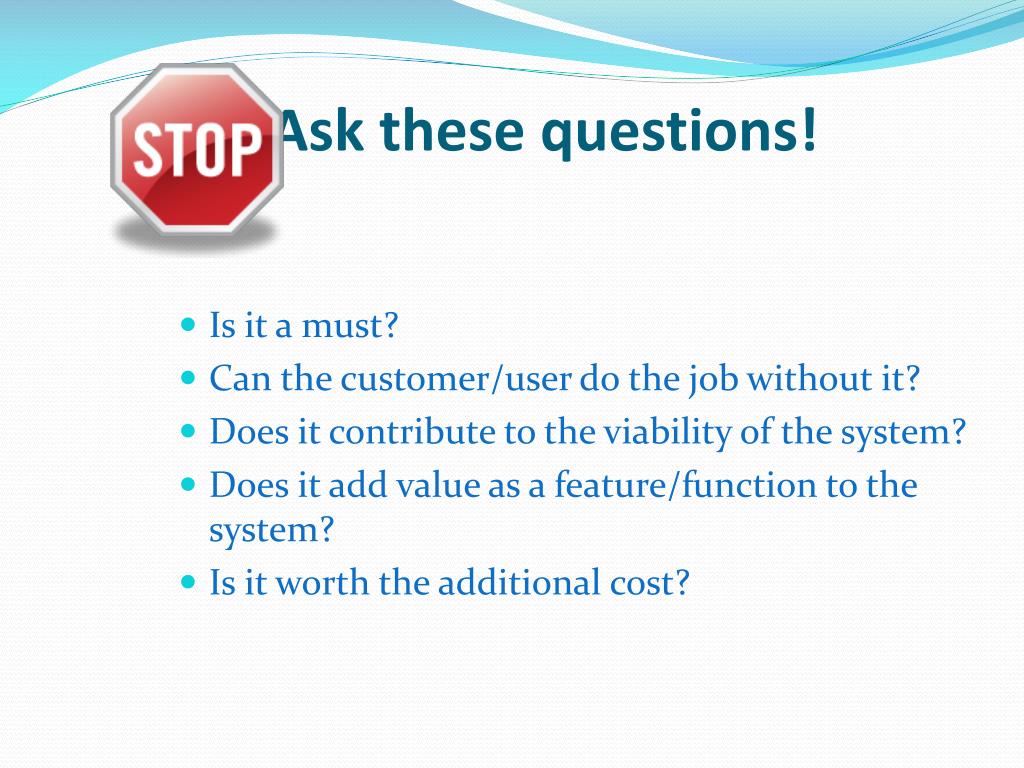 STOP

Ask these questions!

- Is it a must?
- Can the customer/user do the job without it?
- Does it contribute to the viability of the system?
- Does it add value as a feature/function to the system?
- Is it worth the additional cost?